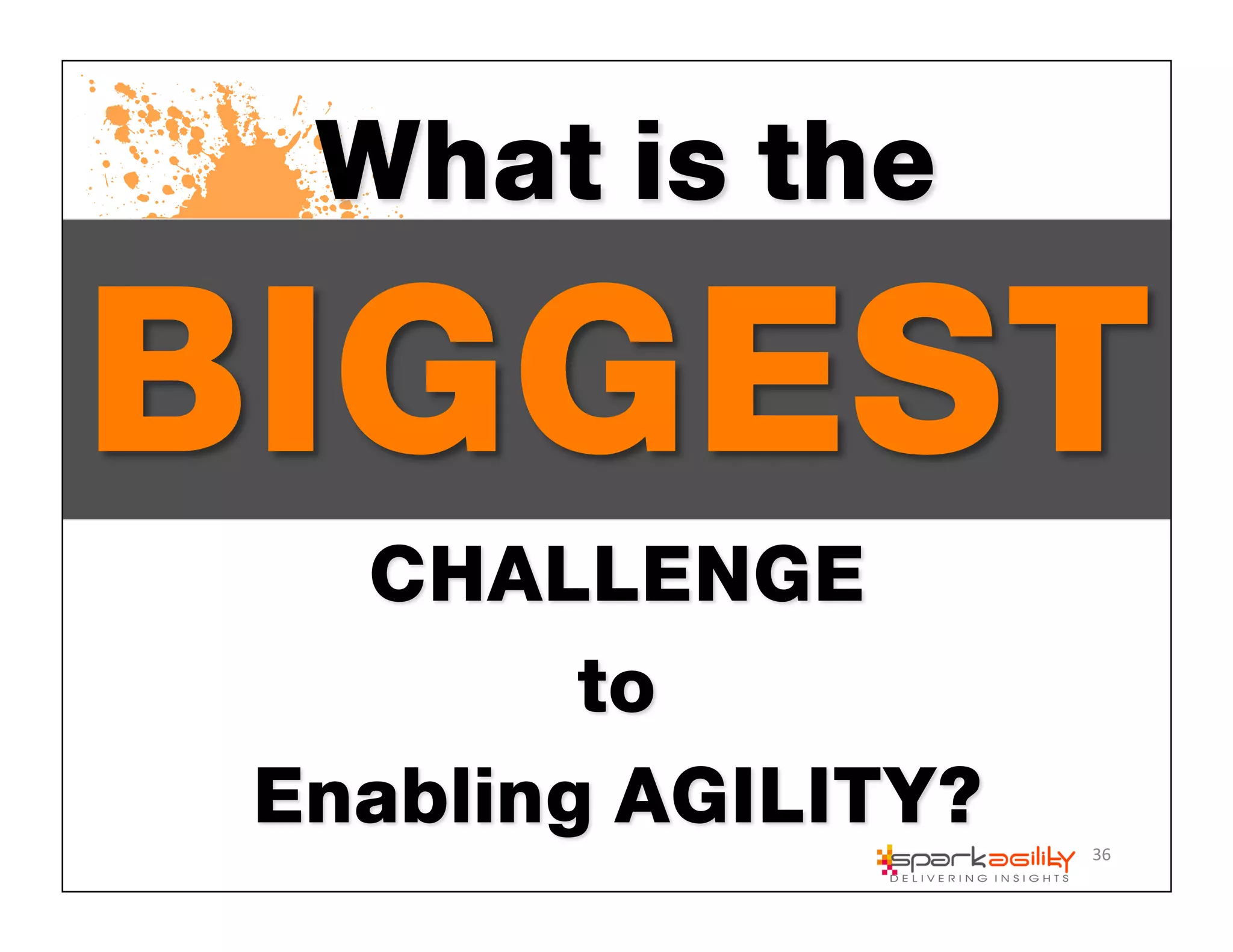 What is the

BIGGEST

CHALLENGE

to

Enabling AGILITY?

sparkagility
DELIVERING INSIGHTS

36